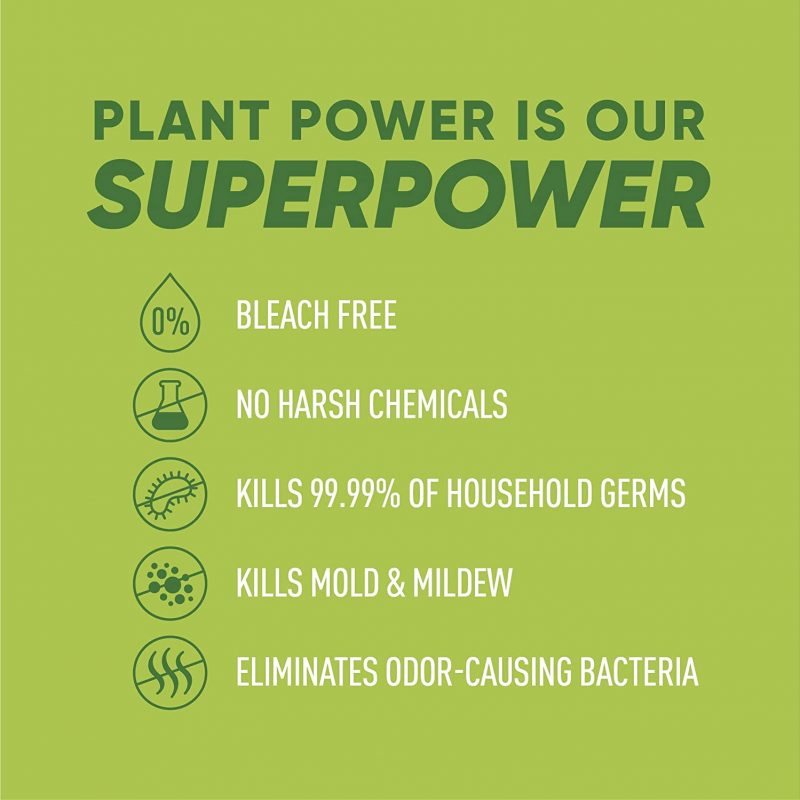 PLANT POWER IS OUR
SUPERPOWER

0%

BLEACH FREE

NO HARSH CHEMICALS

KILLS 99.99% OF HOUSEHOLD GERMS

KILLS MOLD & MILDEW

ELIMINATES ODOR-CAUSING BACTERIA